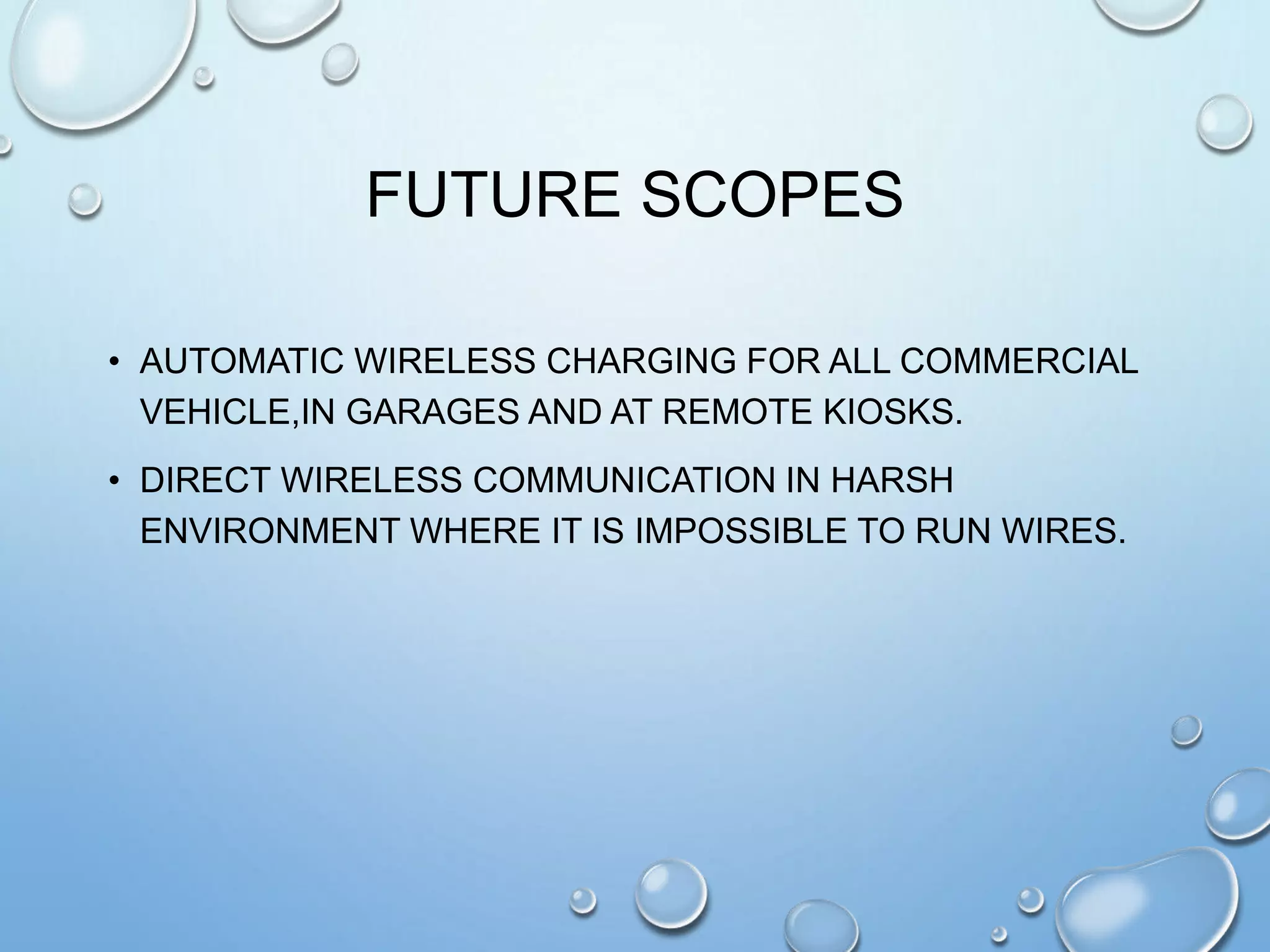 FUTURE SCOPES

• AUTOMATIC WIRELESS CHARGING FOR ALL COMMERCIAL VEHICLE,IN GARAGES AND AT REMOTE KIOSKS.

• DIRECT WIRELESS COMMUNICATION IN HARSH ENVIRONMENT WHERE IT IS IMPOSSIBLE TO RUN WIRES.